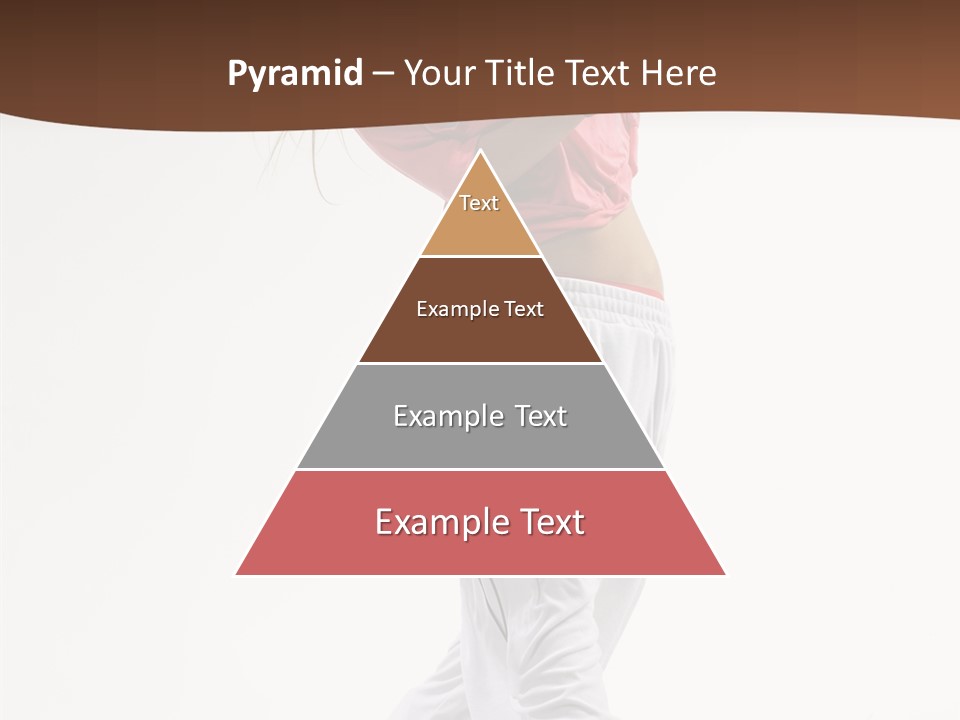 Pyramid – Your Title Text Here

Text

Example Text

Example Text

Example Text